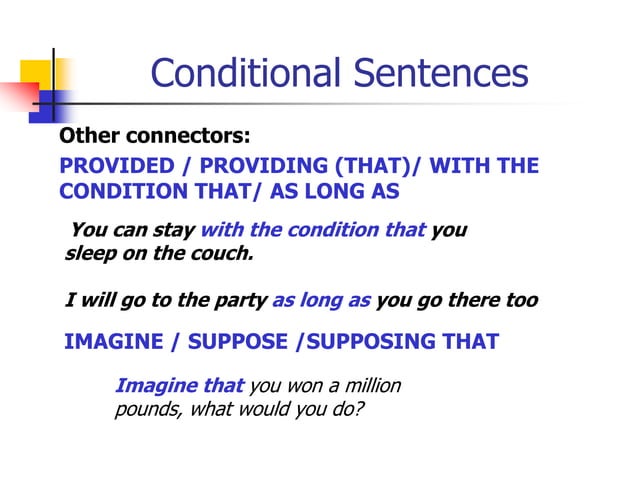 Conditional Sentences

Other connectors:

PROVIDED / PROVIDING (THAT)/ WITH THE CONDITION THAT/ AS LONG AS

You can stay with the condition that you sleep on the couch.

I will go to the party as long as you go there too

IMAGINE / SUPPOSE /SUPPOSING THAT

Imagine that you won a million pounds, what would you do?